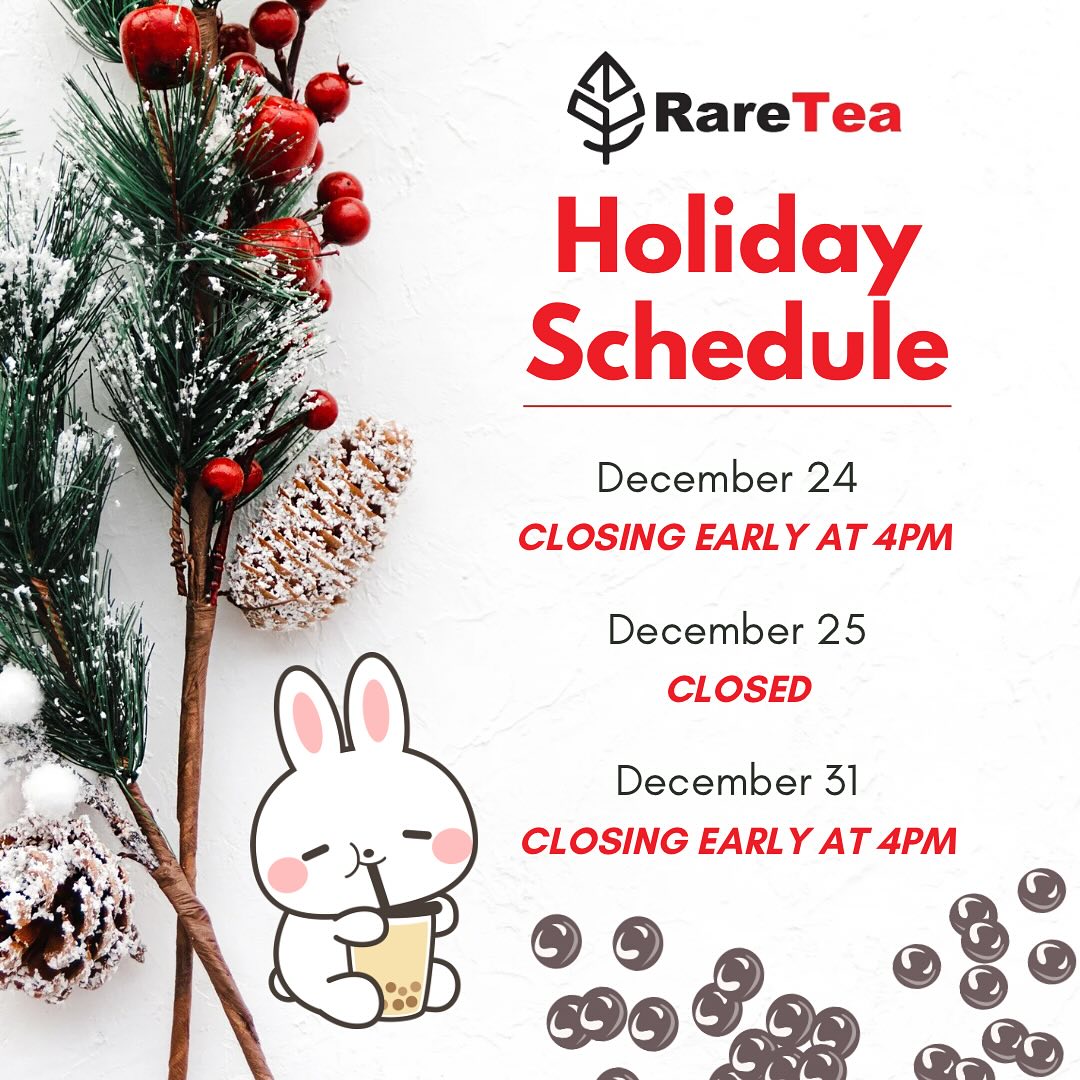 RareTea

Holiday Schedule

December 24
CLOSING EARLY AT 4PM

December 25
CLOSED

December 31
CLOSING EARLY AT 4PM